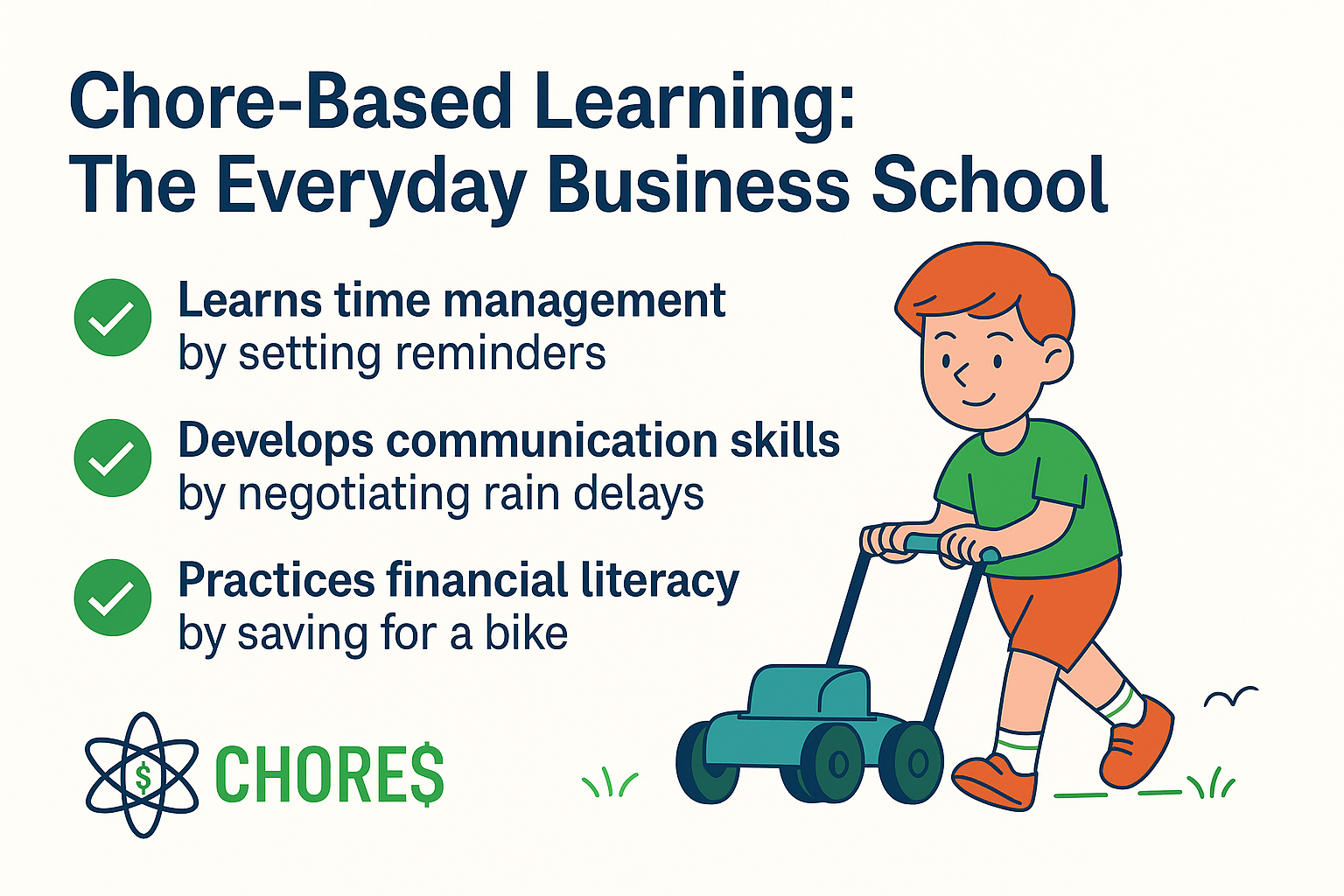 Chore-Based Learning: The Everyday Business School

Learns time management by setting reminders

Develops communication skills by negotiating rain delays

Practices financial literacy by saving for a bike

$

CHORE$